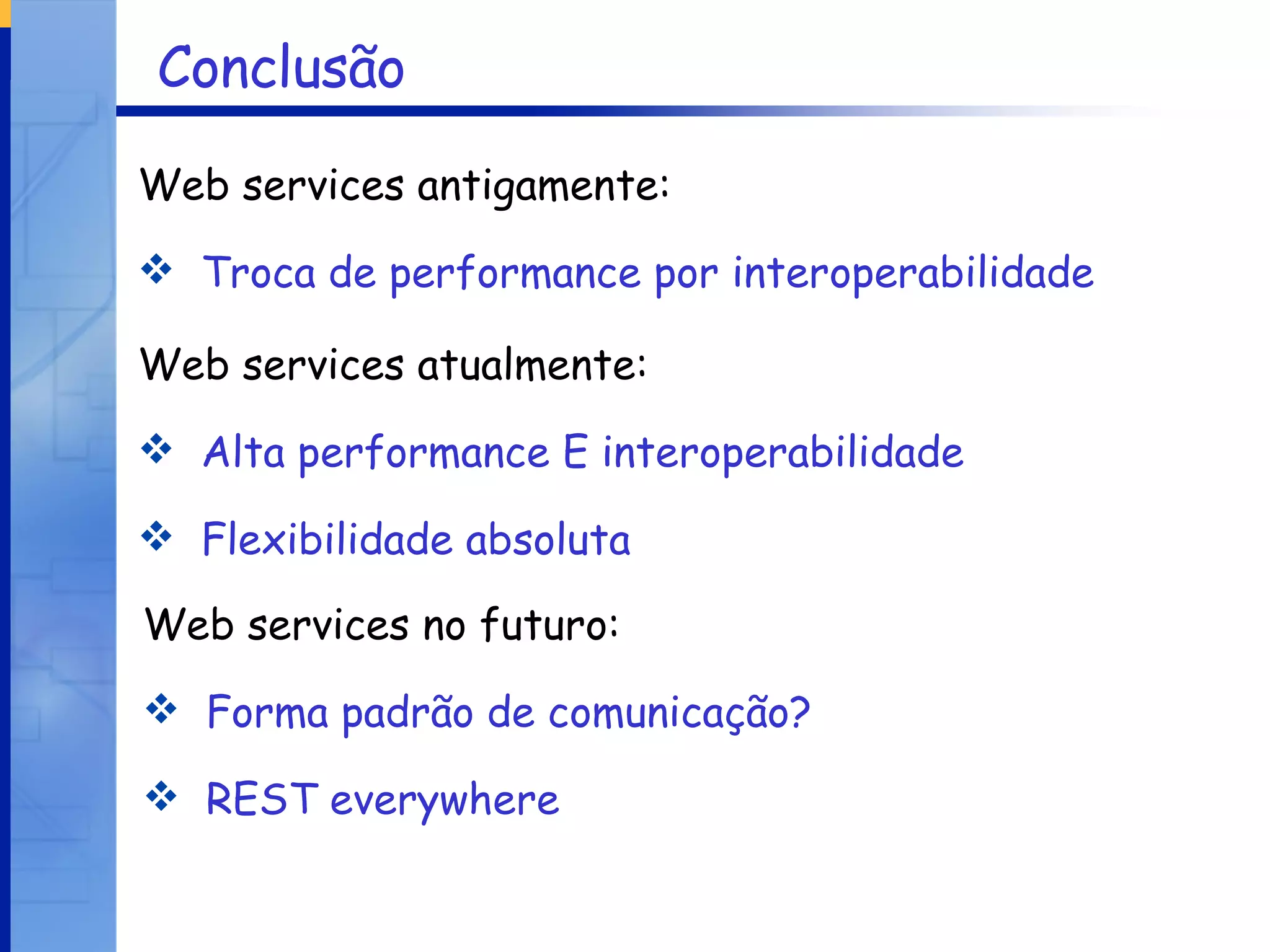 Conclusão

Web services antigamente:

❖ Troca de performance por interoperabilidade

Web services atualmente:

❖ Alta performance E interoperabilidade

❖ Flexibilidade absoluta

Web services no futuro:

❖ Forma padrão de comunicação?

❖ REST everywhere